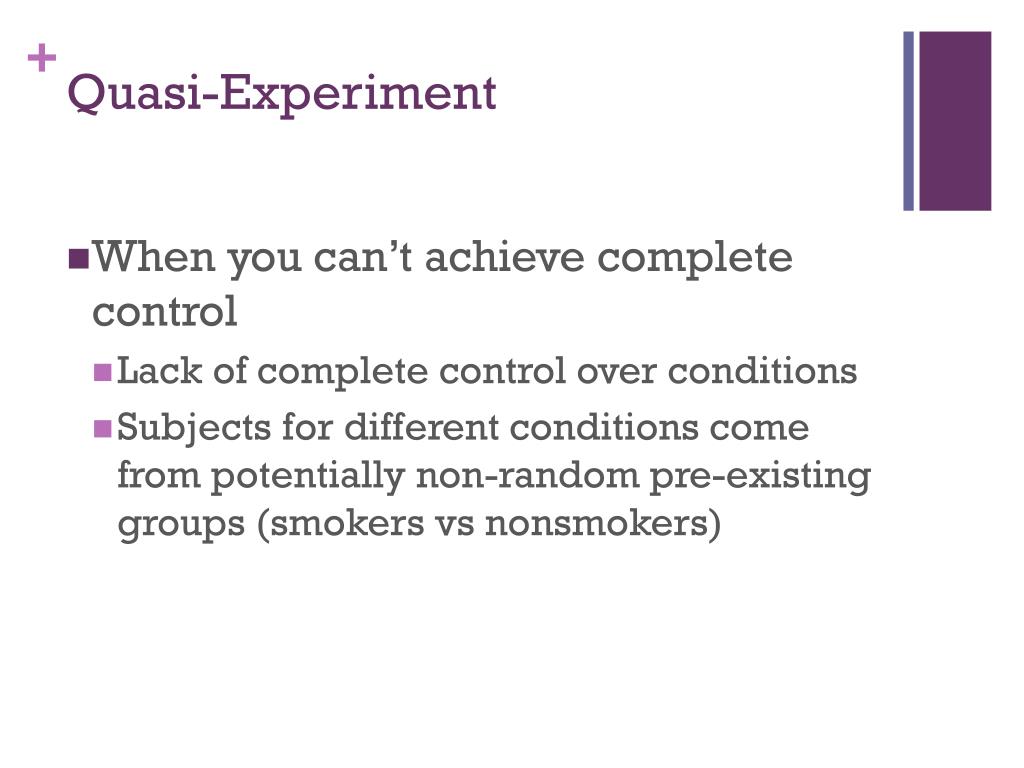 +
Quasi-Experiment

When you can’t achieve complete control

Lack of complete control over conditions

Subjects for different conditions come from potentially non-random pre-existing groups (smokers vs nonsmokers)